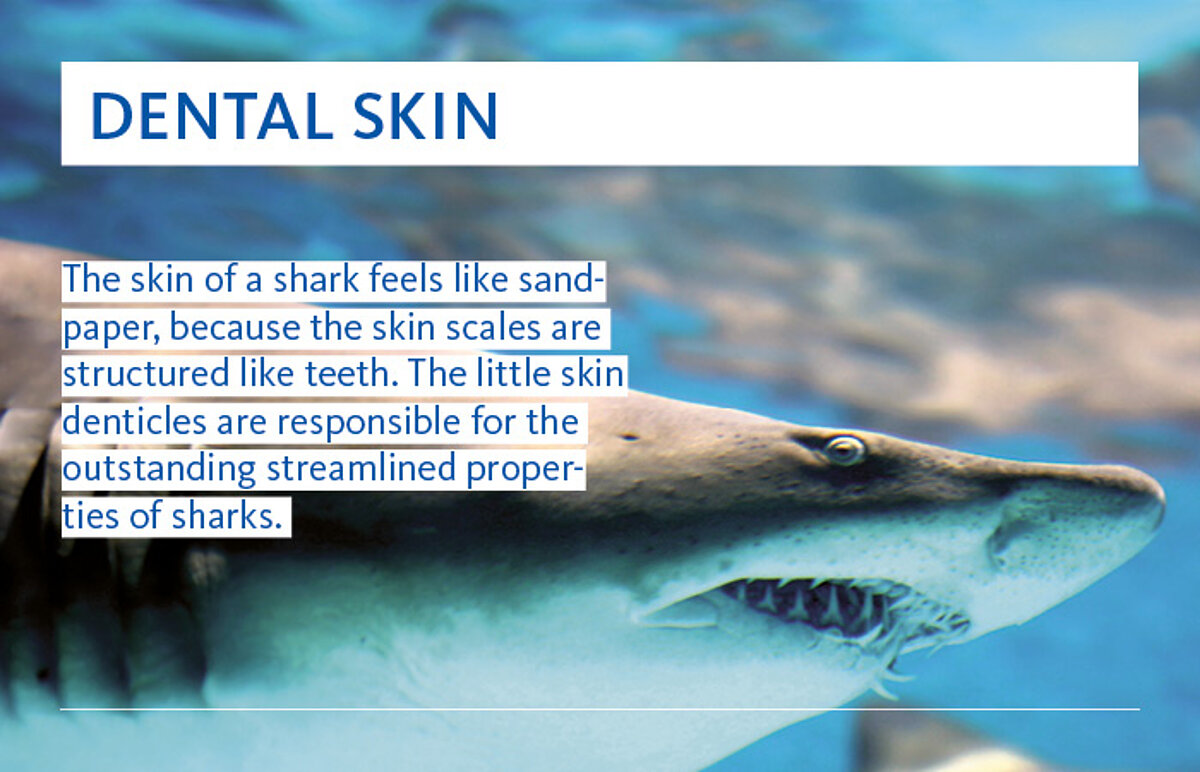 DENTAL SKIN

The skin of a shark feels like sandpaper, because the skin scales are structured like teeth. The little skin denticles are responsible for the outstanding streamlined properties of sharks.